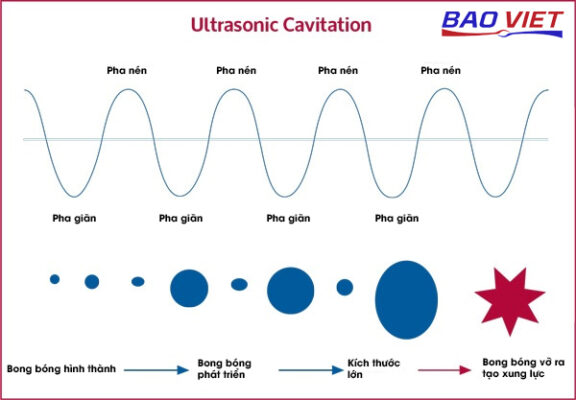 Ultrasonic Cavitation

BAO VIET

Pha nén
Pha nén
Pha nén
Pha nén

Pha giãn
Pha giãn
Pha giãn
Pha giãn

Bong bóng hình thành

Bong bóng phát triển

Kích thước lớn

Bong bóng vỡ ra tạo xung lực